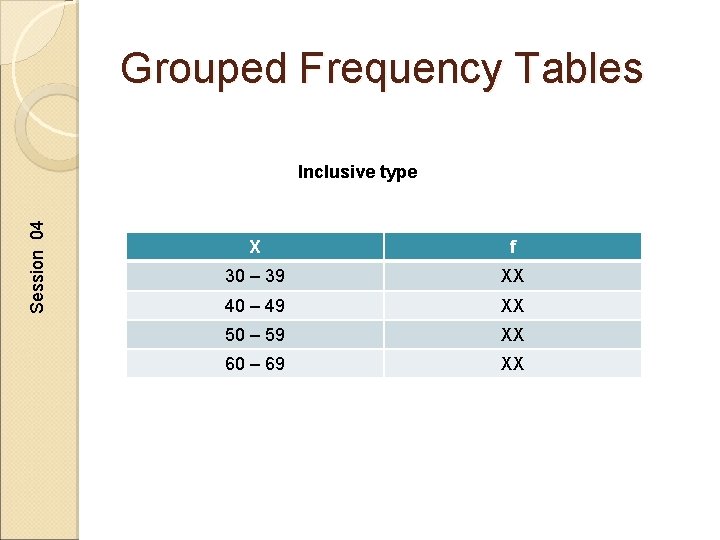 Session 04

Grouped Frequency Tables

Inclusive type

| X | f |
|---|---|
| 30 – 39 | XX |
| 40 – 49 | XX |
| 50 – 59 | XX |
| 60 – 69 | XX |